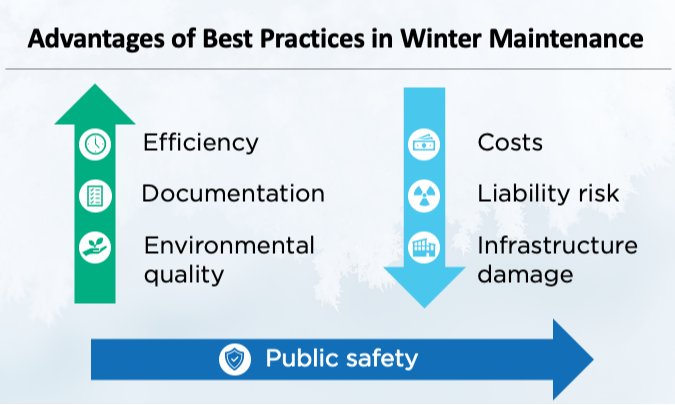 Advantages of Best Practices in Winter Maintenance

Efficiency

Documentation

Environmental quality

Costs

Liability risk

Infrastructure damage

Public safety